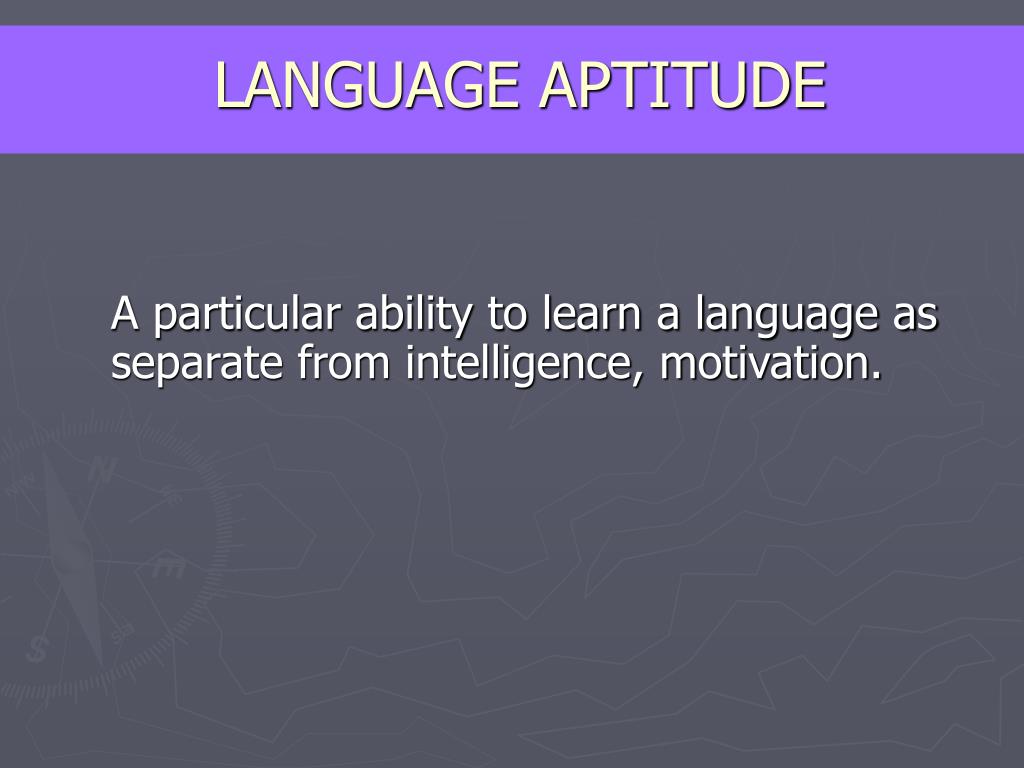 LANGUAGE APTITUDE

A particular ability to learn a language as separate from intelligence, motivation.